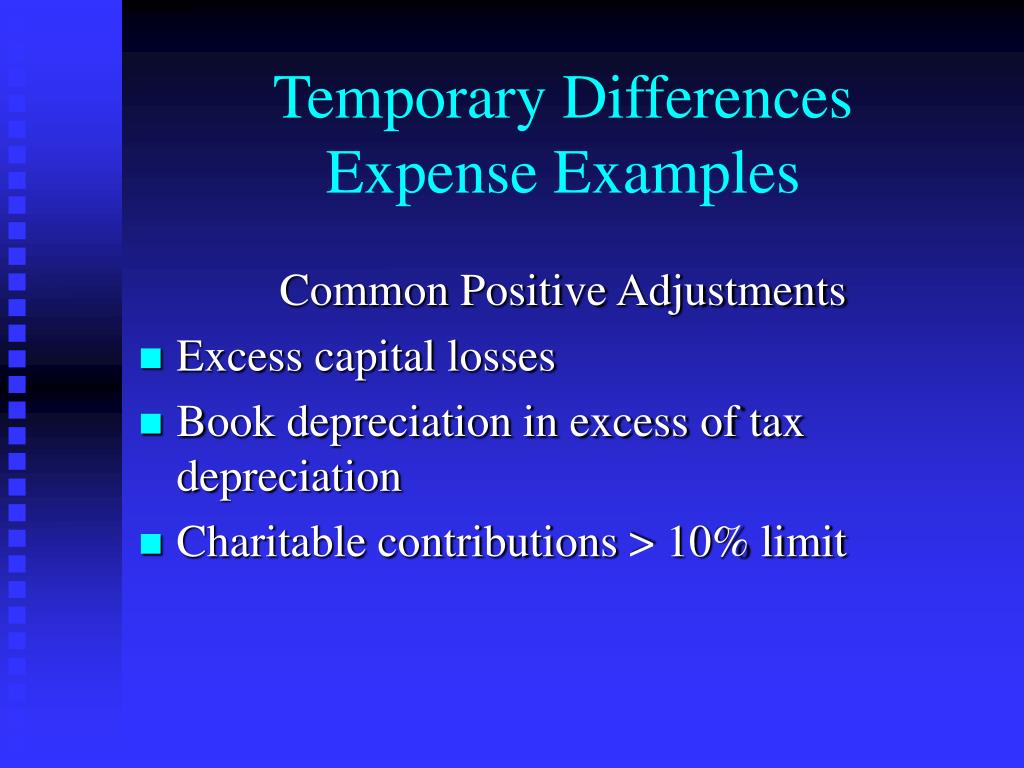 Temporary Differences
Expense Examples

Common Positive Adjustments

- Excess capital losses
- Book depreciation in excess of tax depreciation
- Charitable contributions > 10% limit